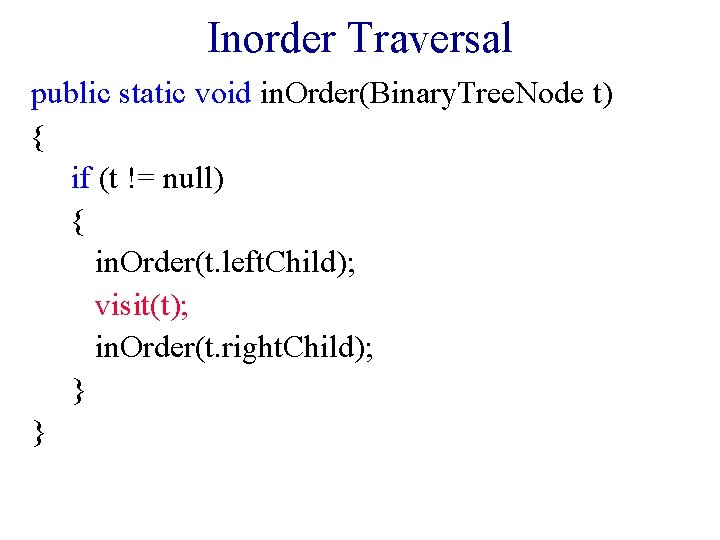 Inorder Traversal

public static void inOrder(BinaryTreeNode t)
{
  if (t != null)
  {
    inOrder(t.leftChild);
    visit(t);
    inOrder(t.rightChild);
  }
}